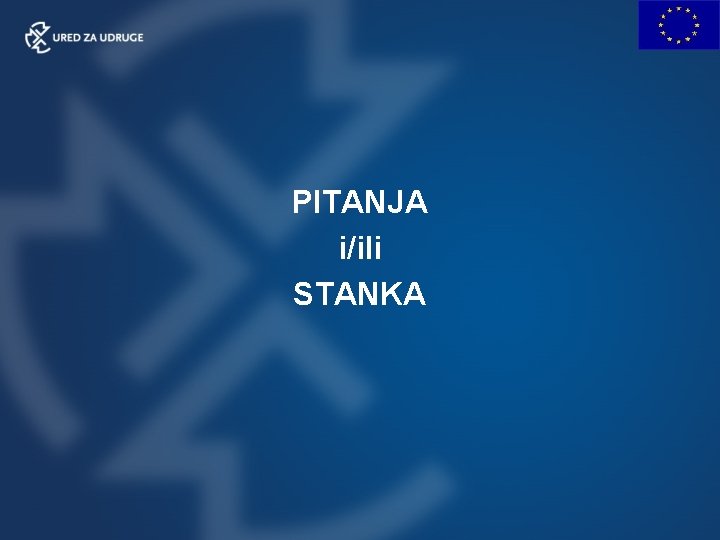 URED ZA UDRUGE

PITANJA
i/ili
STANKA